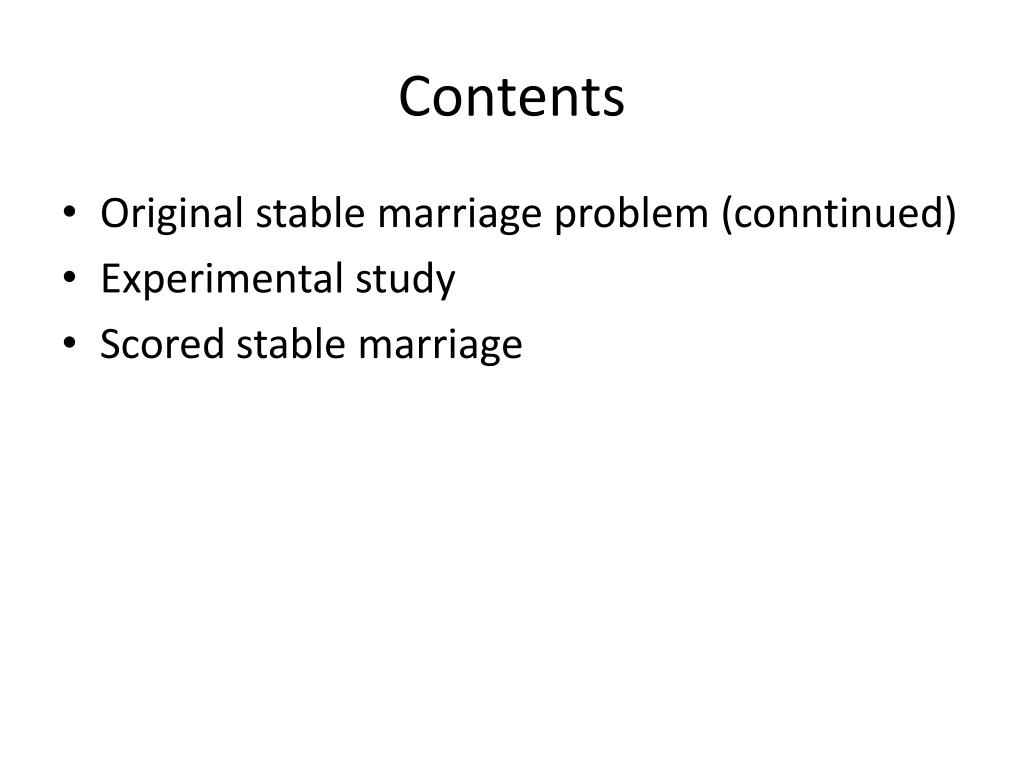 Contents

• Original stable marriage problem (conntinued)
• Experimental study
• Scored stable marriage